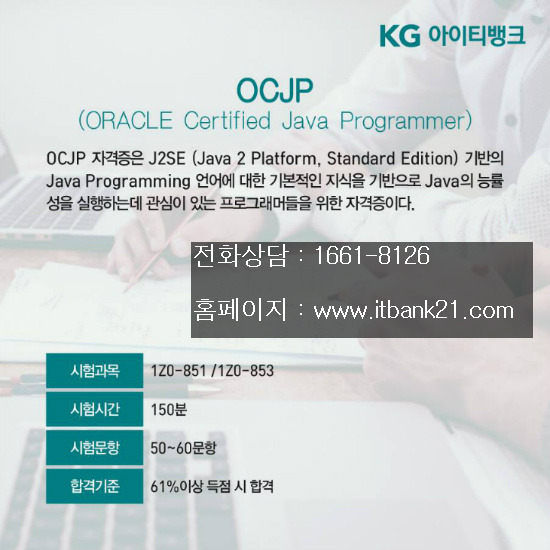 KG 아이티뱅크

OCJP
(ORACLE Certified Java Programmer)

OCJP 자격증은 J2SE (Java 2 Platform, Standard Edition) 기반의 Java Programming 언어에 대한 기본적인 지식을 기반으로 Java의 능률성을 실행하는데 관심이 있는 프로그래머들을 위한 자격증이다.

전화상담 : 1661-8126

홈페이지 : www.itbank21.com

| 시험과목 | 1Z0-851 /1Z0-853 |
|---|---|
| 시험시간 | 150분 |
| 시험문항 | 50~60문항 |
| 합격기준 | 61%이상 득점 시 합격 |